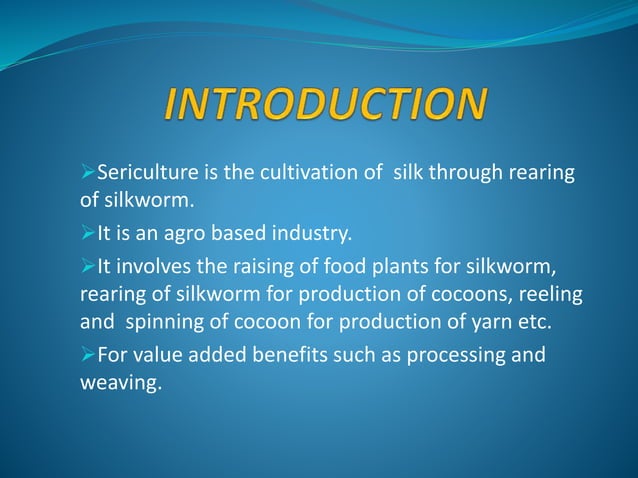 INTRODUCTION

➢Sericulture is the cultivation of silk through rearing of silkworm.

➢It is an agro based industry.

➢It involves the raising of food plants for silkworm, rearing of silkworm for production of cocoons, reeling and spinning of cocoon for production of yarn etc.

➢For value added benefits such as processing and weaving.